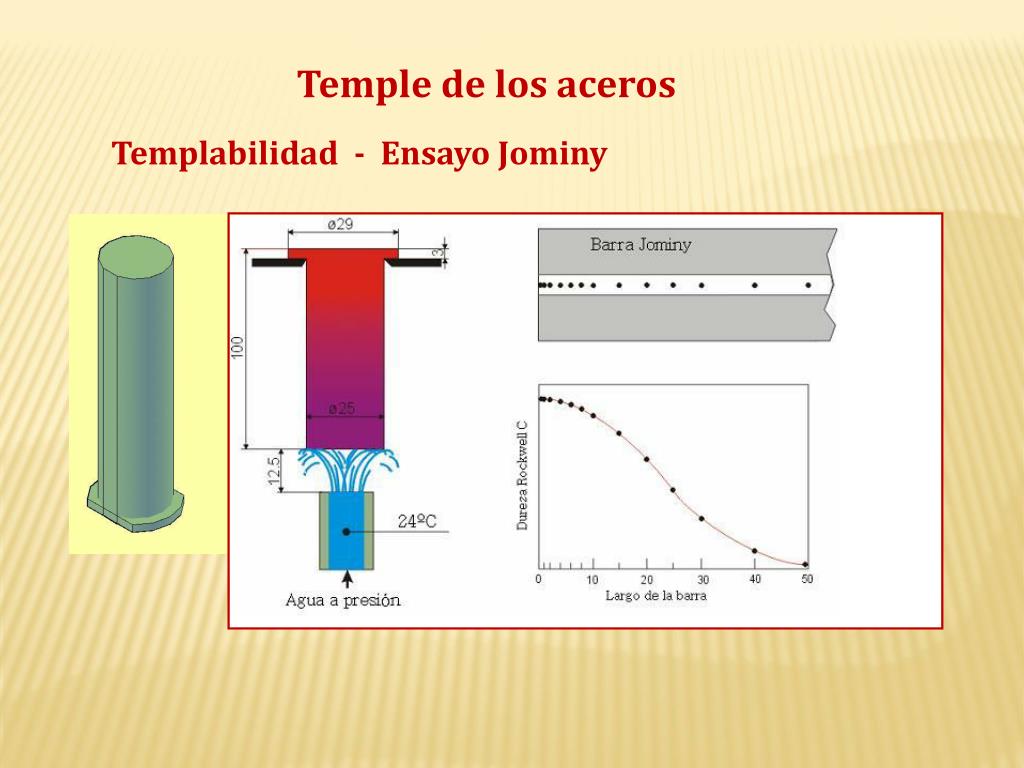 Temple de los aceros

Templabilidad - Ensayo Jominy

ø29

3

100

ø25

12.5

24ºC

Agua a presión

Barra Jominy

Dureza Rockwell C

0 10 20 30 40 50

Largo de la barra